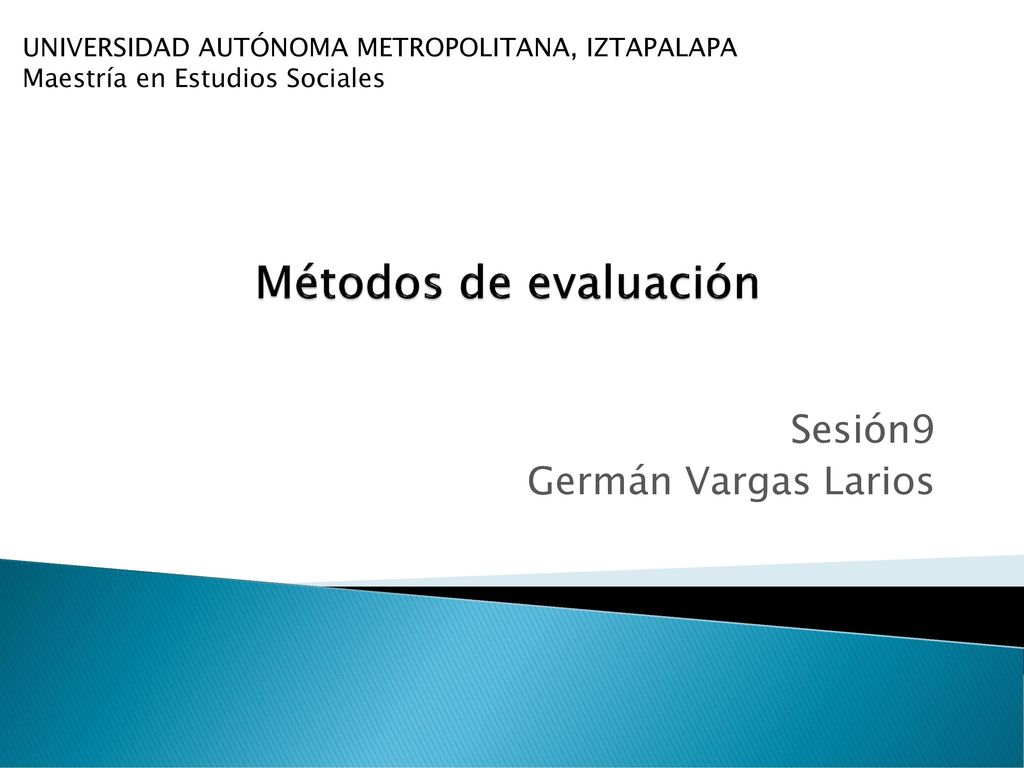 UNIVERSIDAD AUTÓNOMA METROPOLITANA, IZTAPALAPA
Maestría en Estudios Sociales

Métodos de evaluación

Sesión9
Germán Vargas Larios